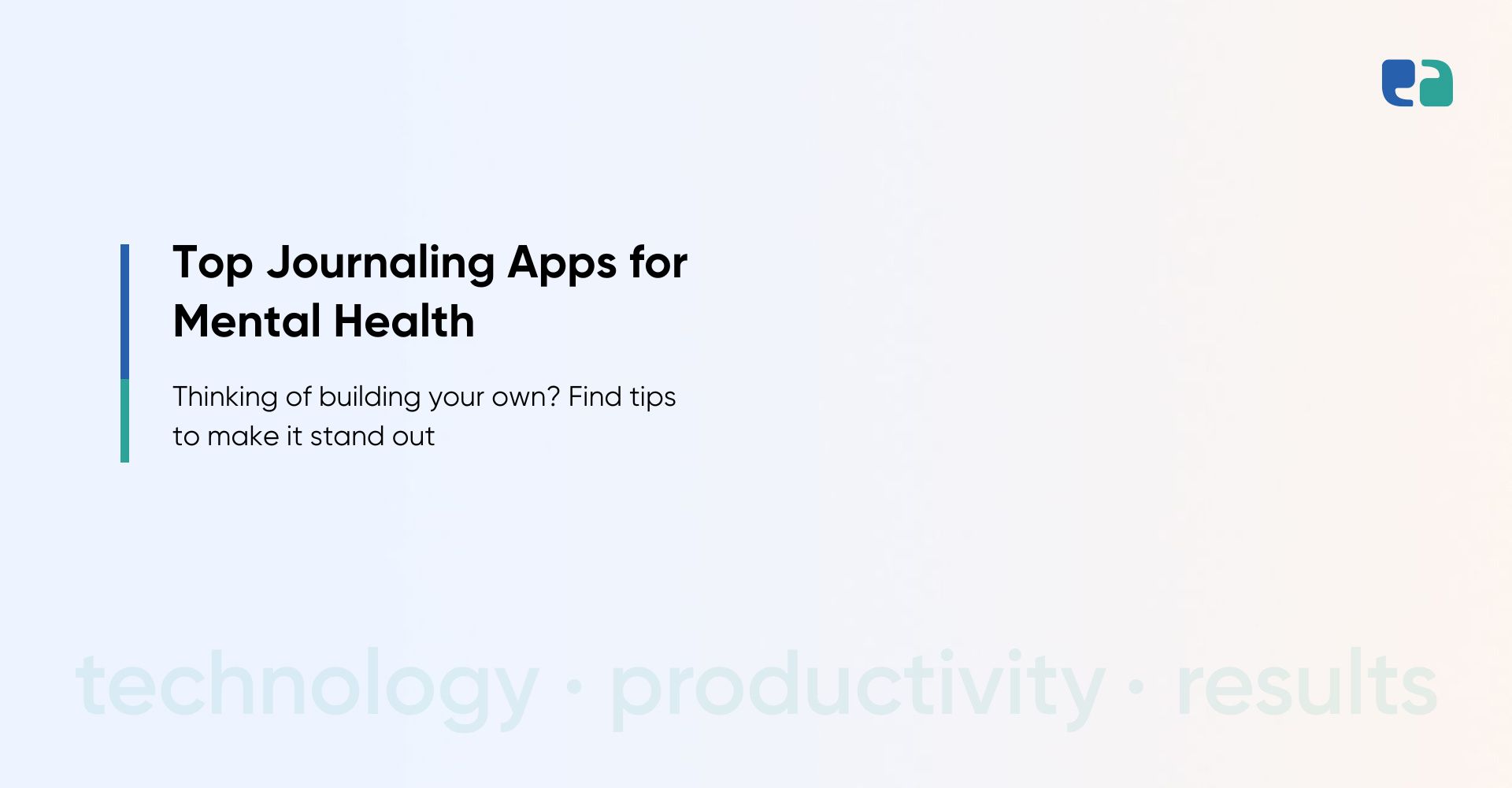 Top Journaling Apps for Mental Health

Thinking of building your own? Find tips to make it stand out

technology · productivity · results